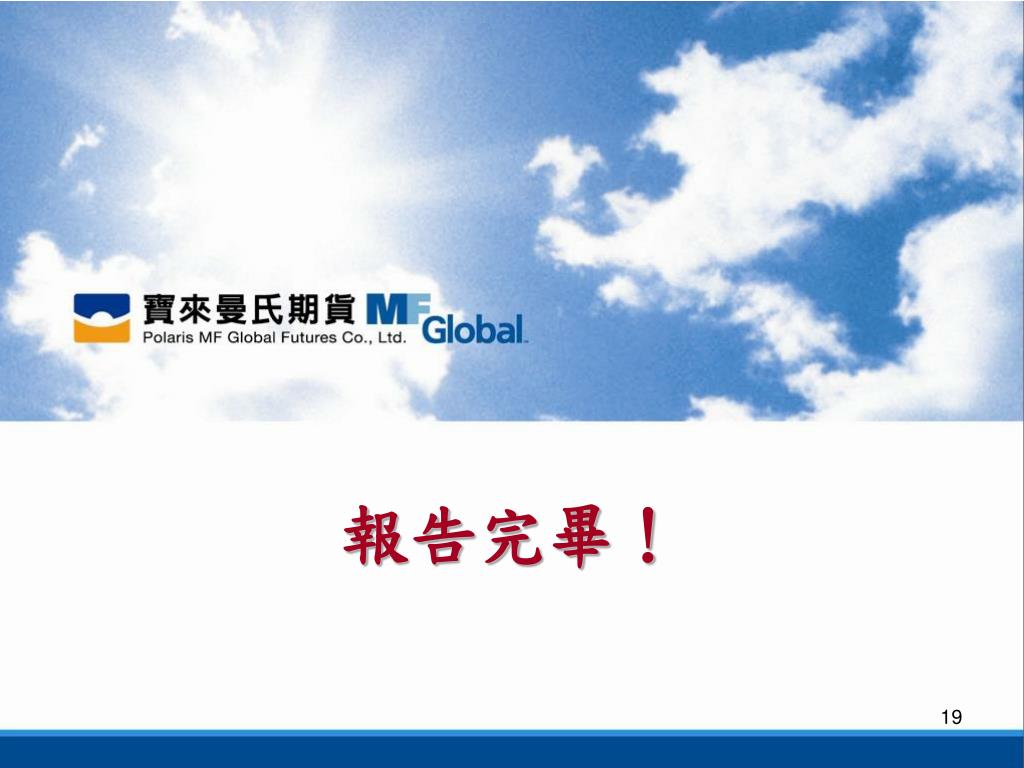 寶來曼氏期貨 MF Global
Polaris MF Global Futures Co., Ltd.

報告完畢！

19